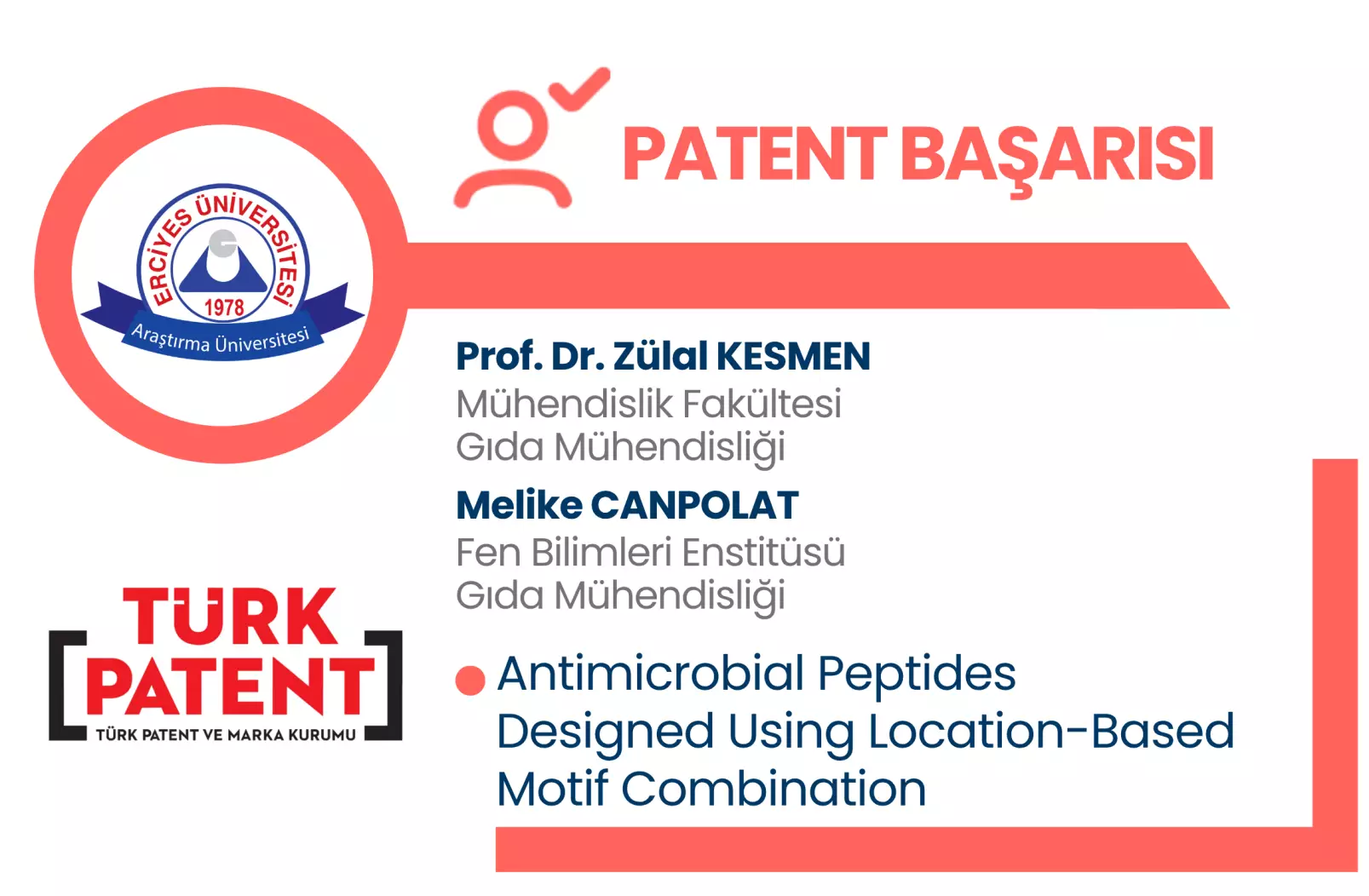 ERCİYES ÜNİVERSİTESİ
1978
Araştırma Üniversitesi

PATENT BAŞARISI

Prof. Dr. Zülal KESMEN
Mühendislik Fakültesi
Gıda Mühendisliği

Melike CANPOLAT
Fen Bilimleri Enstitüsü
Gıda Mühendisliği

TÜRK PATENT
TÜRK PATENT VE MARKA KURUMU

Antimicrobial Peptides Designed Using Location-Based Motif Combination